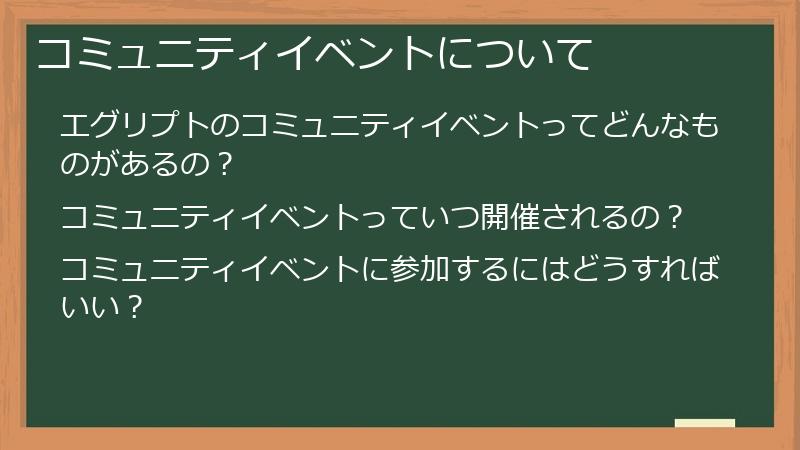 コミュニティイベントについて

エグリプトのコミュニティイベントってどんなものがあるの？

コミュニティイベントっていつ開催されるの？

コミュニティイベントに参加するにはどうすればいい？